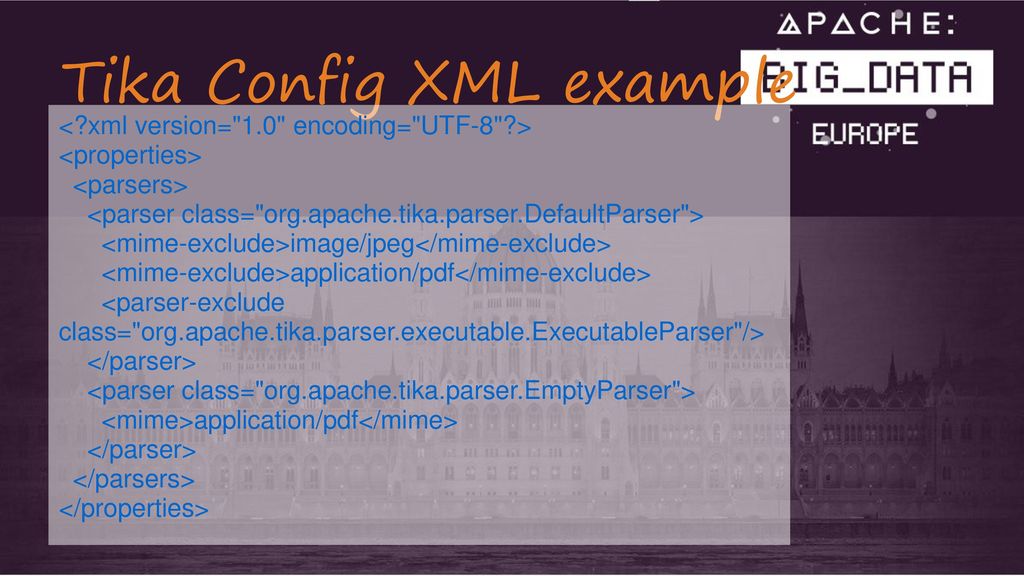 APACHE:
BIG_DATA
EUROPE

Tika Config XML example

<?xml version="1.0" encoding="UTF-8"?>
<properties>
<parsers>
<parser class="org.apache.tika.parser.DefaultParser">
<mime-exclude>image/jpeg</mime-exclude>
<mime-exclude>application/pdf</mime-exclude>
<parser-exclude class="org.apache.tika.parser.executable.ExecutableParser"/>
</parser>
<parser class="org.apache.tika.parser.EmptyParser">
<mime>application/pdf</mime>
</parser>
</parsers>
</properties>